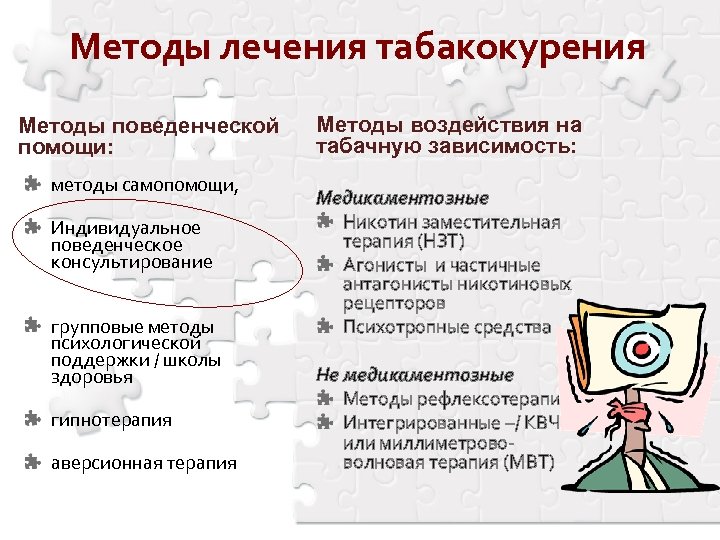 Методы лечения табакокурения

Методы поведенческой помощи:

методы самопомощи,

Индивидуальное поведенческое консультирование

групповые методы психологической поддержки / школы здоровья

гипнотерапия

аверсионная терапия

Методы воздействия на табачную зависимость:

Медикаментозные

Никотин заместительная терапия (НЗТ)

Агонисты и частичные антагонисты никотиновых рецепторов

Психотропные средства

Не медикаментозные

Методы рефлексотерапи

Интегрированные –/ КВЧ или миллиметрово-волновая терапия (МВТ)